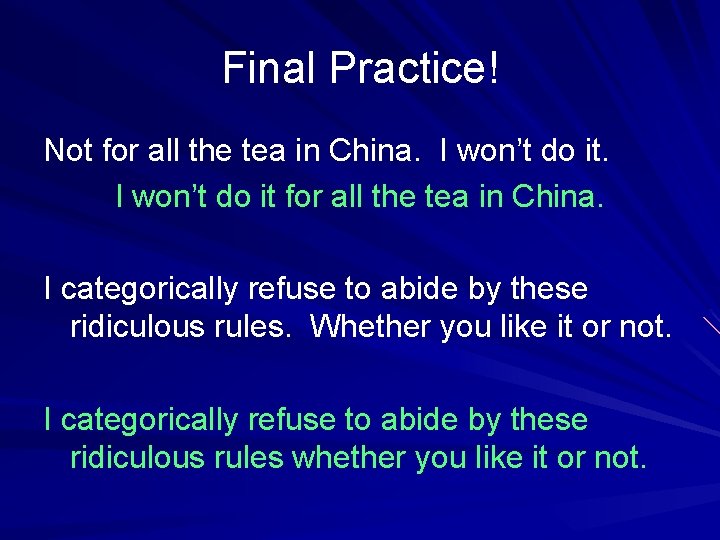 Final Practice!

Not for all the tea in China. I won’t do it.

I won’t do it for all the tea in China.

I categorically refuse to abide by these ridiculous rules. Whether you like it or not.

I categorically refuse to abide by these ridiculous rules whether you like it or not.